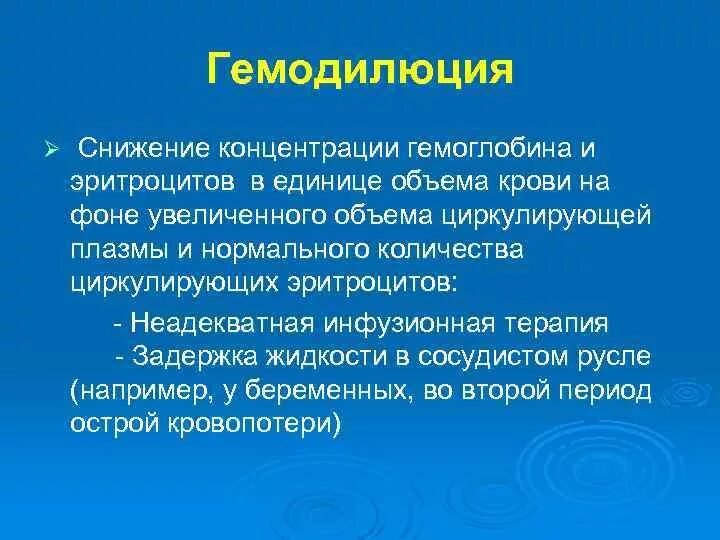 Гемодилюция

➢ Снижение концентрации гемоглобина и эритроцитов в единице объема крови на фоне увеличенного объема циркулирующей плазмы и нормального количества циркулирующих эритроцитов:

- Неадекватная инфузионная терапия
- Задержка жидкости в сосудистом русле (например, у беременных, во второй период острой кровопотери)